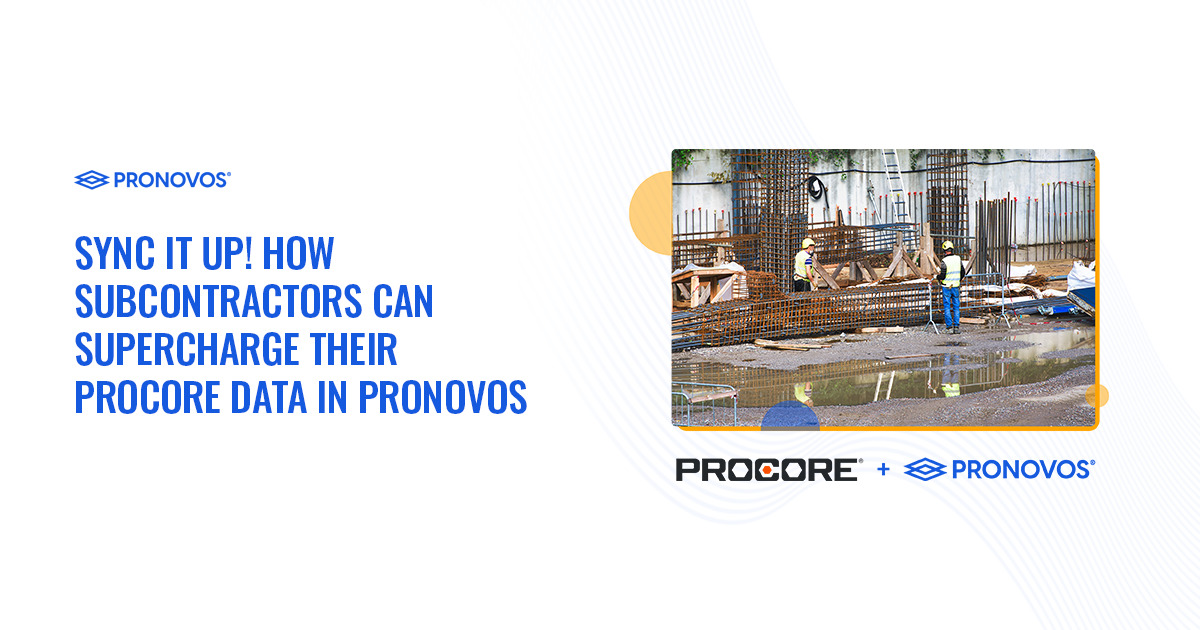 PRONOVOS®

SYNC IT UP! HOW SUBCONTRACTORS CAN SUPERCHARGE THEIR PROCORE DATA IN PRONOVOS

PROCORE® + PRONOVOS®